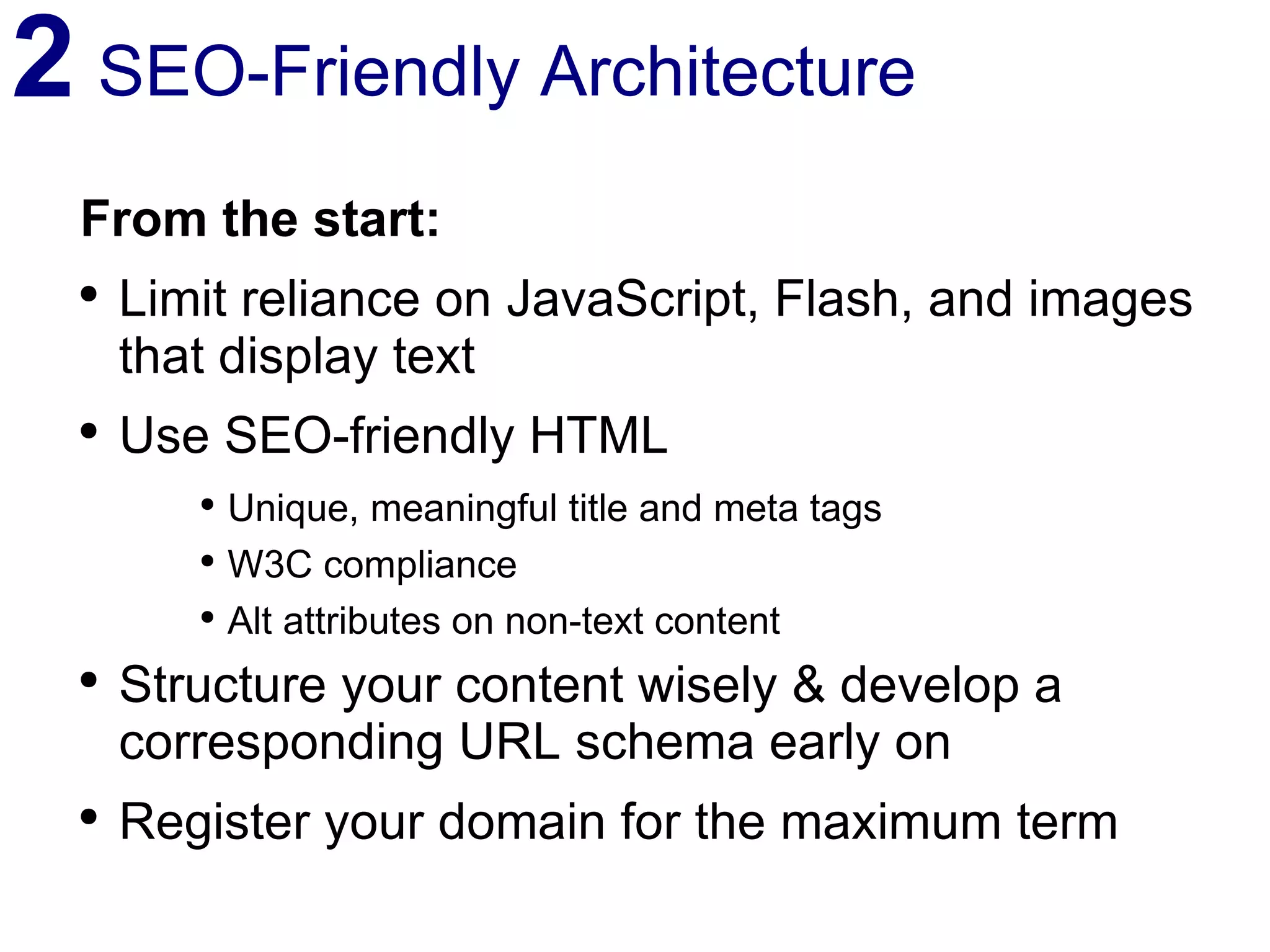 2 SEO-Friendly Architecture

From the start:

• Limit reliance on JavaScript, Flash, and images that display text

• Use SEO-friendly HTML

• Unique, meaningful title and meta tags

• W3C compliance

• Alt attributes on non-text content

• Structure your content wisely & develop a corresponding URL schema early on

• Register your domain for the maximum term